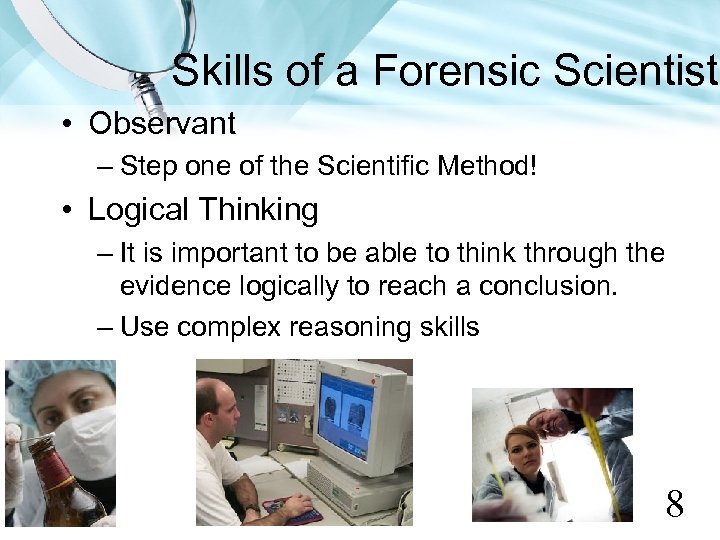 Skills of a Forensic Scientist

• Observant
– Step one of the Scientific Method!

• Logical Thinking
– It is important to be able to think through the evidence logically to reach a conclusion.
– Use complex reasoning skills

8